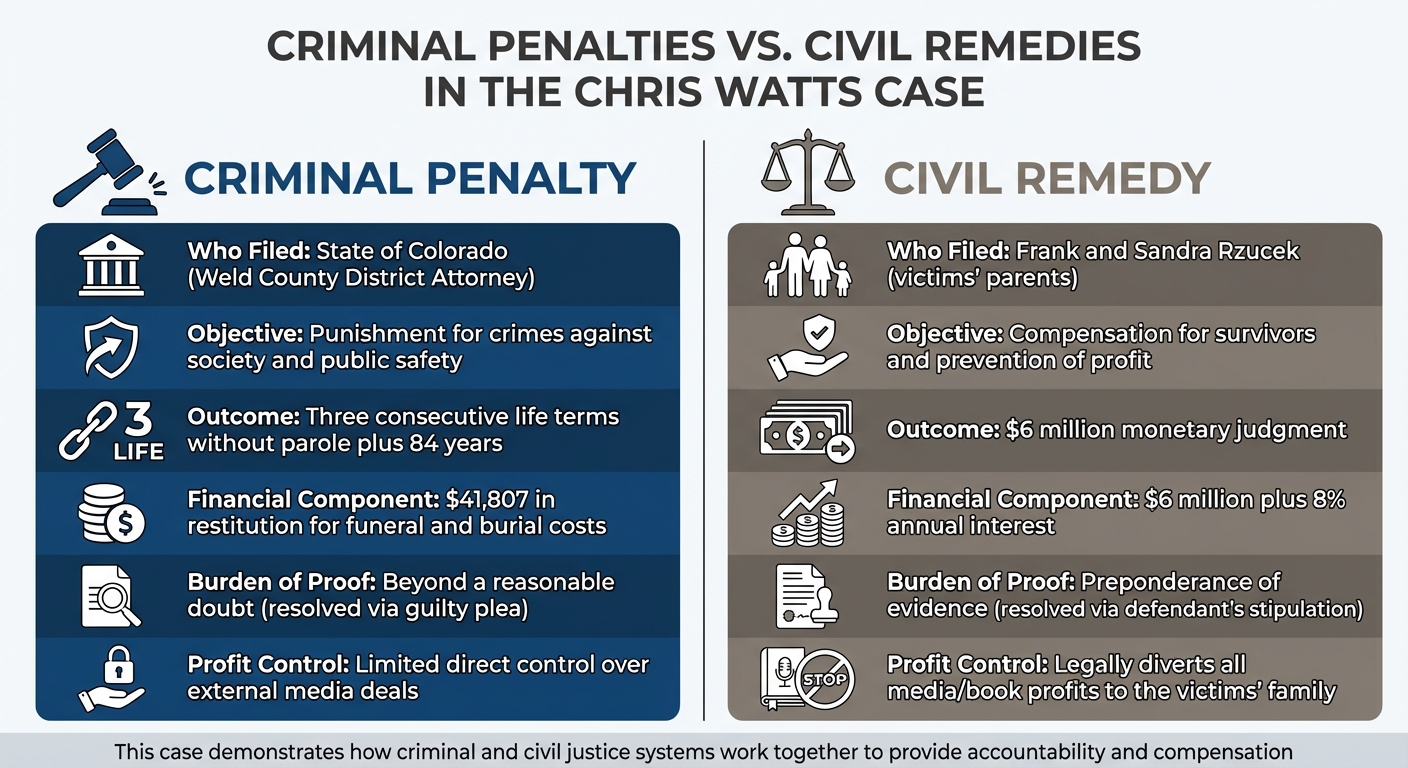 CRIMINAL PENALTIES VS. CIVIL REMEDIES IN THE CHRIS WATTS CASE

CRIMINAL PENALTY

Who Filed: State of Colorado (Weld County District Attorney)

Objective: Punishment for crimes against society and public safety

3 LIFE

Outcome: Three consecutive life terms without parole plus 84 years

Financial Component: $41,807 in restitution for funeral and burial costs

Burden of Proof: Beyond a reasonable doubt (resolved via guilty plea)

Profit Control: Limited direct control over external media deals

CIVIL REMEDY

Who Filed: Frank and Sandra Rzucek (victims' parents)

Objective: Compensation for survivors and prevention of profit

Outcome: $6 million monetary judgment

Financial Component: $6 million plus 8% annual interest

Burden of Proof: Preponderance of evidence (resolved via defendant's stipulation)

STOP

Profit Control: Legally diverts all media/book profits to the victims' family

This case demonstrates how criminal and civil justice systems work together to provide accountability and compensation